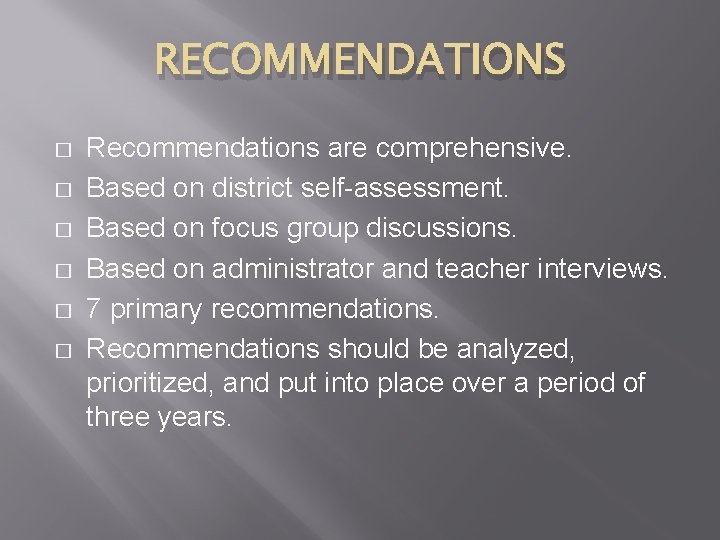 RECOMMENDATIONS

□ Recommendations are comprehensive.
□ Based on district self-assessment.
□ Based on focus group discussions.
□ Based on administrator and teacher interviews.
□ 7 primary recommendations.
□ Recommendations should be analyzed, prioritized, and put into place over a period of three years.